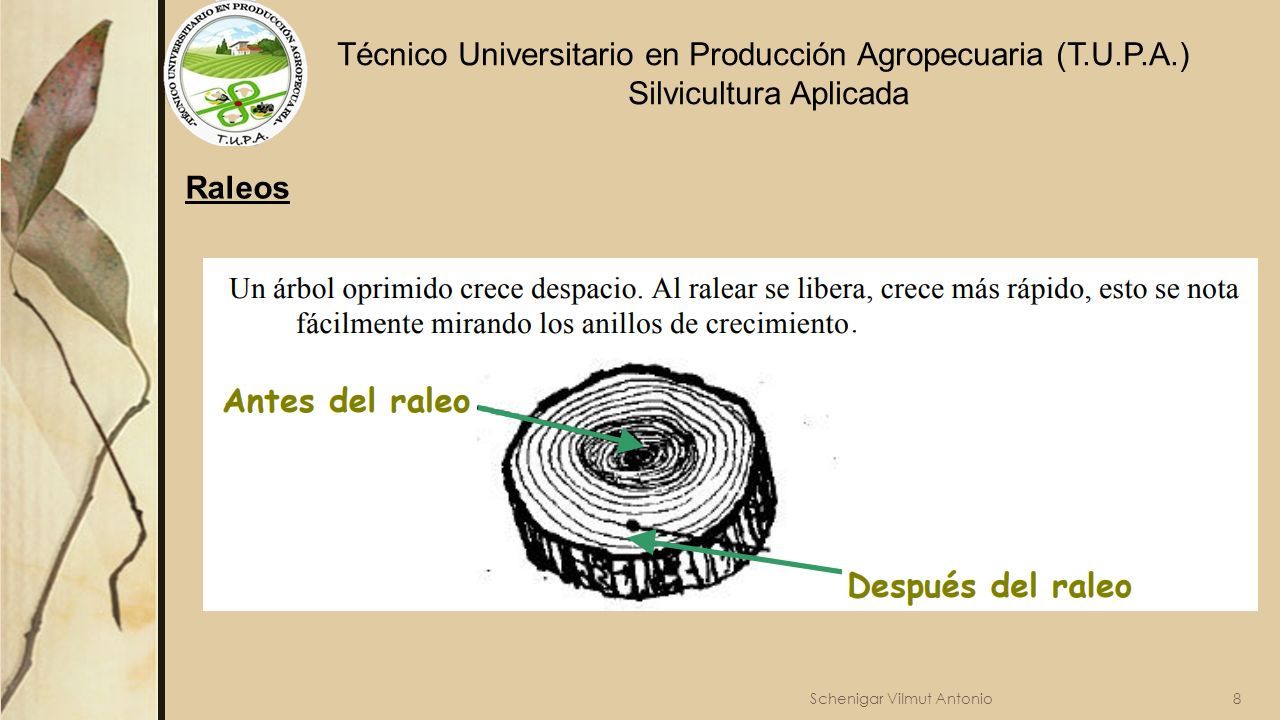 TECNICO UNIVERSITARIO EN PRODUCCIÓN AGROPECUARIA
T.U.P.A.

Técnico Universitario en Producción Agropecuaria (T.U.P.A.)
Silvicultura Aplicada

Raleos

Un árbol oprimido crece despacio. Al ralear se libera, crece más rápido, esto se nota fácilmente mirando los anillos de crecimiento.

Antes del raleo

Después del raleo

Schenigar Vilmut Antonio

8